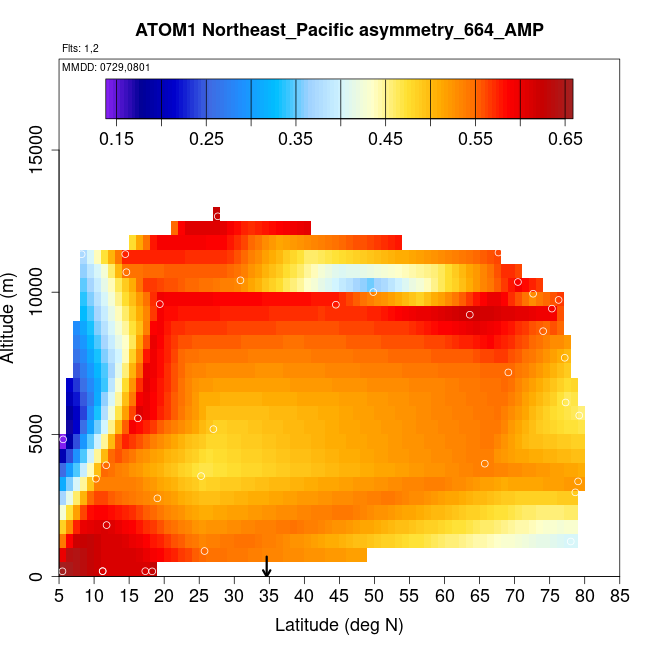 ATOM1 Northeast_Pacific asymmetry_664_AMP

Flts: 1,2

MMDD: 0729,0801

0.15 0.25 0.35 0.45 0.55 0.65

Altitude (m)

0
5000
10000
15000

5 10 15 20 25 30 35 40 45 50 55 60 65 70 75 80 85

Latitude (deg N)